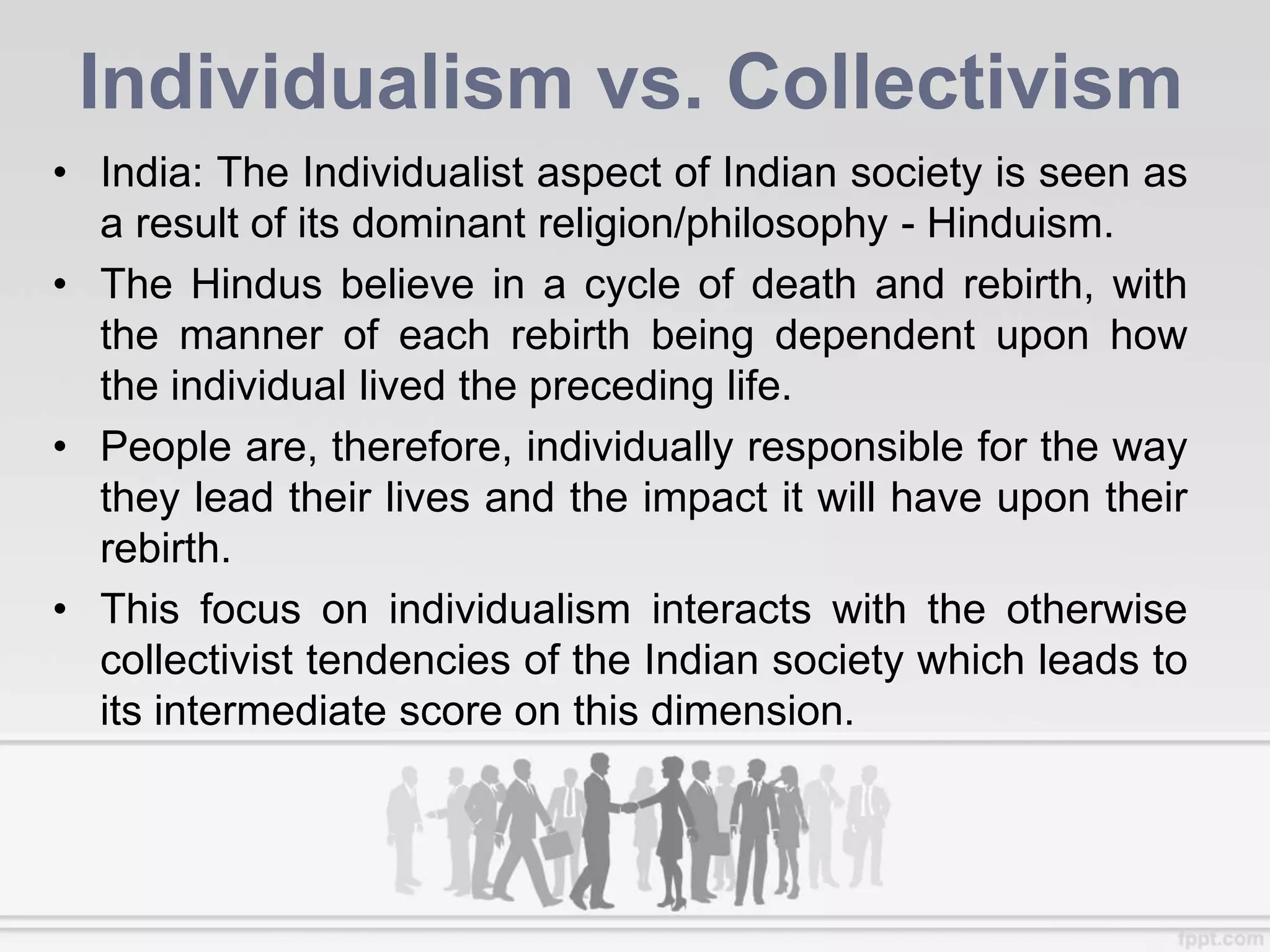 Individualism vs. Collectivism

• India: The Individualist aspect of Indian society is seen as a result of its dominant religion/philosophy - Hinduism.

• The Hindus believe in a cycle of death and rebirth, with the manner of each rebirth being dependent upon how the individual lived the preceding life.

• People are, therefore, individually responsible for the way they lead their lives and the impact it will have upon their rebirth.

• This focus on individualism interacts with the otherwise collectivist tendencies of the Indian society which leads to its intermediate score on this dimension.

fppt.com